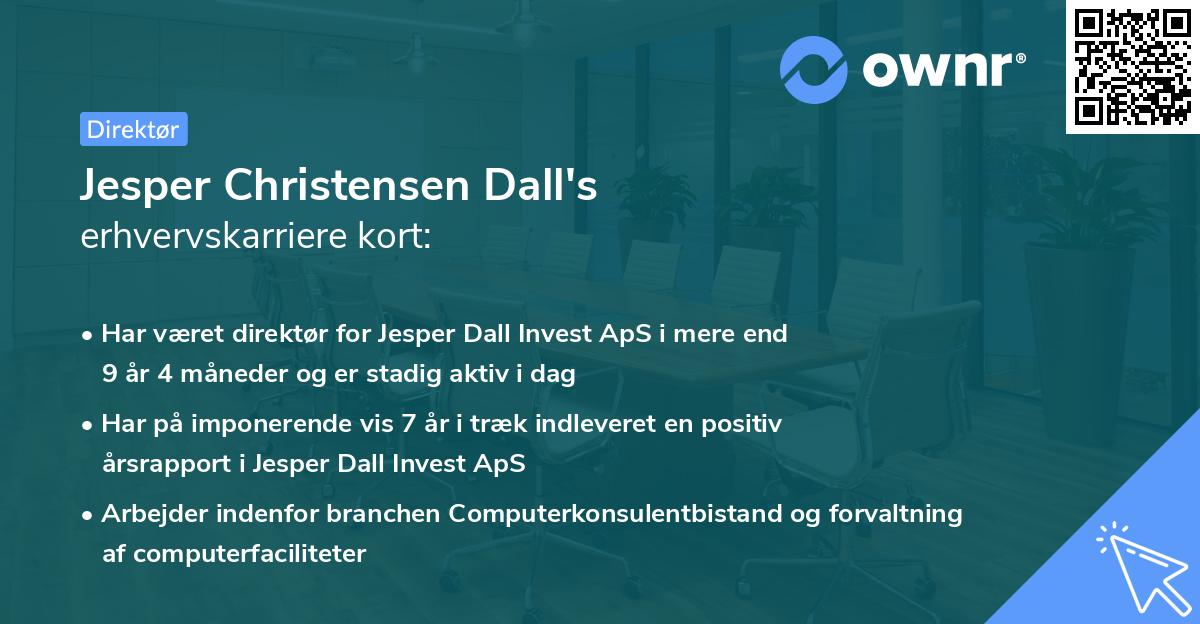 ownr®

Direktør

Jesper Christensen Dall's
erhvervskarriere kort:

• Har været direktør for Jesper Dall Invest ApS i mere end 9 år 4 måneder og er stadig aktiv i dag
• Har på imponerende vis 7 år i træk indleveret en positiv årsrapport i Jesper Dall Invest ApS
• Arbejder indenfor branchen Computerkonsulentbistand og forvaltning af computerfaciliteter